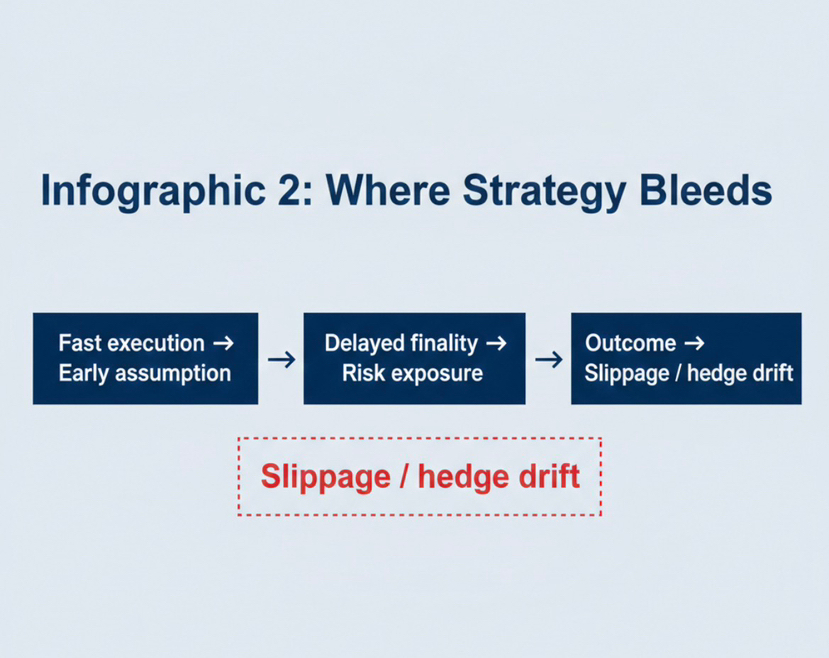 Infographic 2: Where Strategy Bleeds

Fast execution → Early assumption

→

Delayed finality → Risk exposure

→

Outcome → Slippage / hedge drift

Slippage / hedge drift